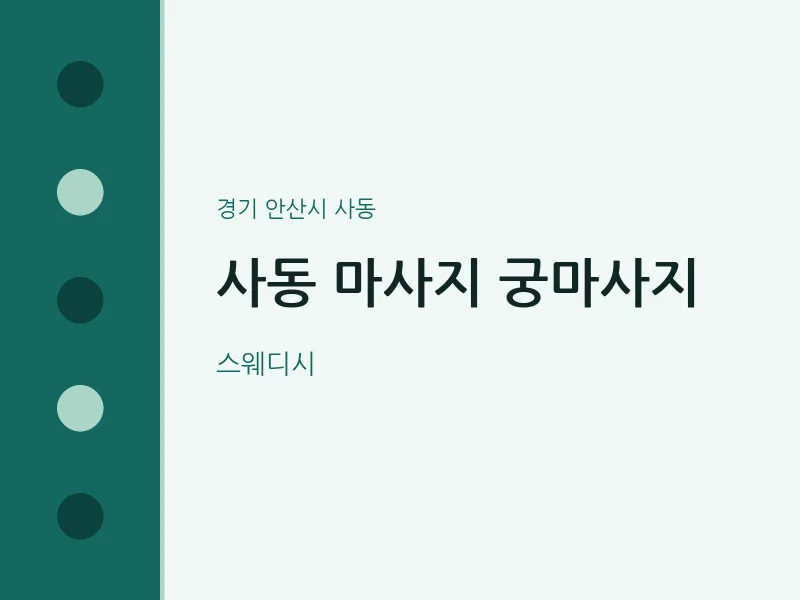 경기 안산시 사동

사동 마사지 궁마사지

스웨디시